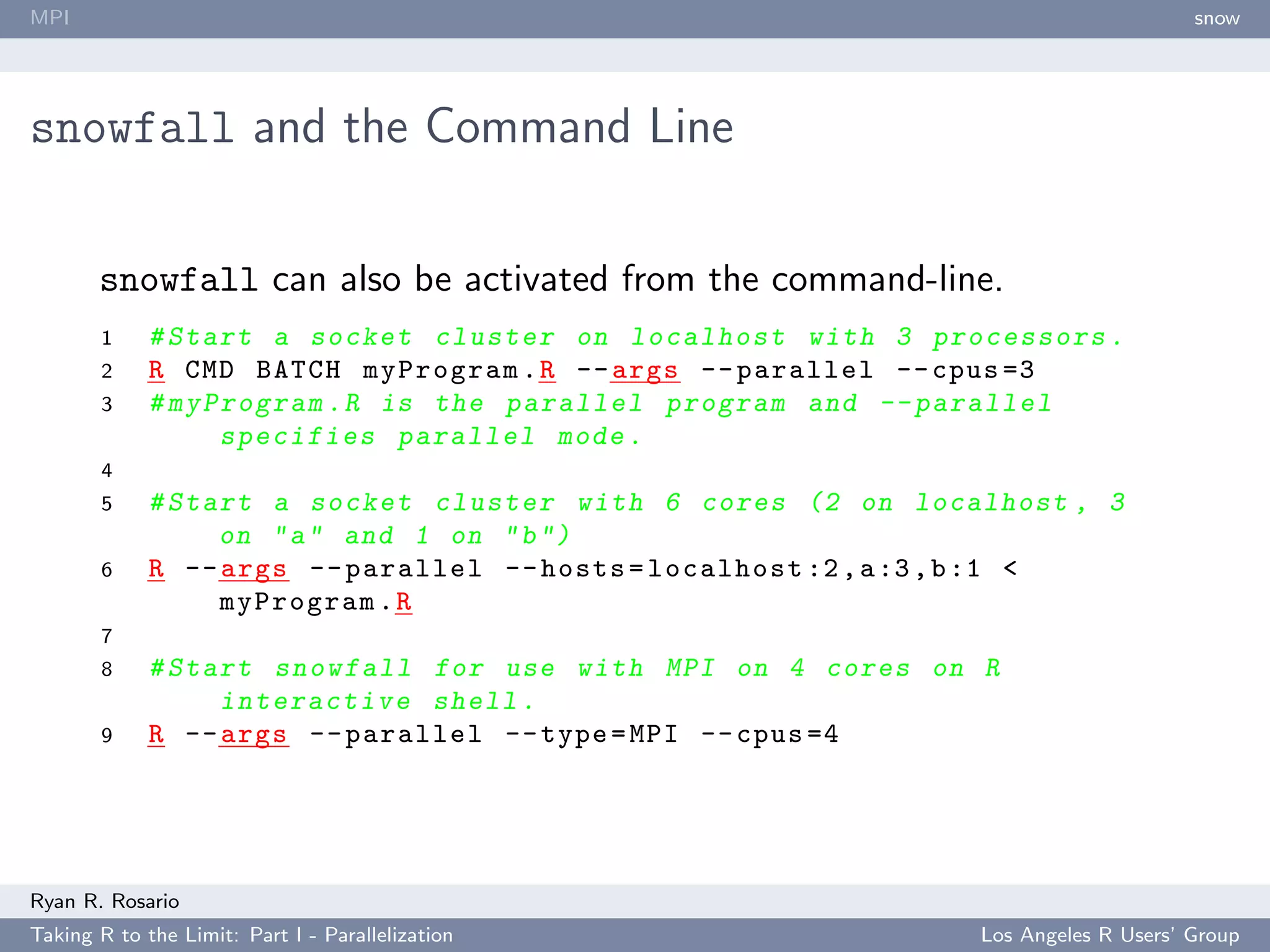 MPI snow

snowfall and the Command Line

snowfall can also be activated from the command-line.

1 #Start a socket cluster on localhost with 3 processors.
2 R CMD BATCH myProgram.R --args --parallel --cpus=3
3 #myProgram.R is the parallel program and --parallel specifies parallel mode.
4
5 #Start a socket cluster with 6 cores (2 on localhost, 3 on "a" and 1 on "b")
6 R --args --parallel --hosts=localhost:2,a:3,b:1 < myProgram.R
7
8 #Start snowfall for use with MPI on 4 cores on R interactive shell.
9 R --args --parallel --type=MPI --cpus=4

Ryan R. Rosario
Taking R to the Limit: Part I - Parallelization Los Angeles R Users' Group